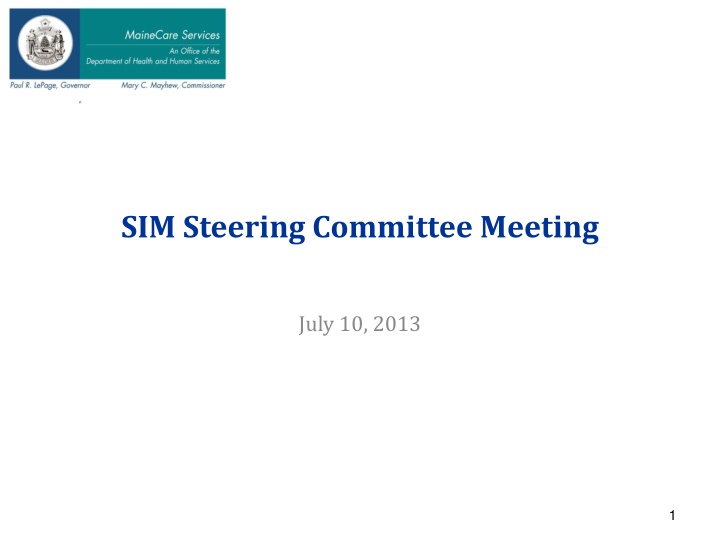 MaineCare Services
An Office of the
Department of Health and Human Services

Paul R. LePage, Governor Mary C. Mayhew, Commissioner

SIM Steering Committee Meeting

July 10, 2013

1